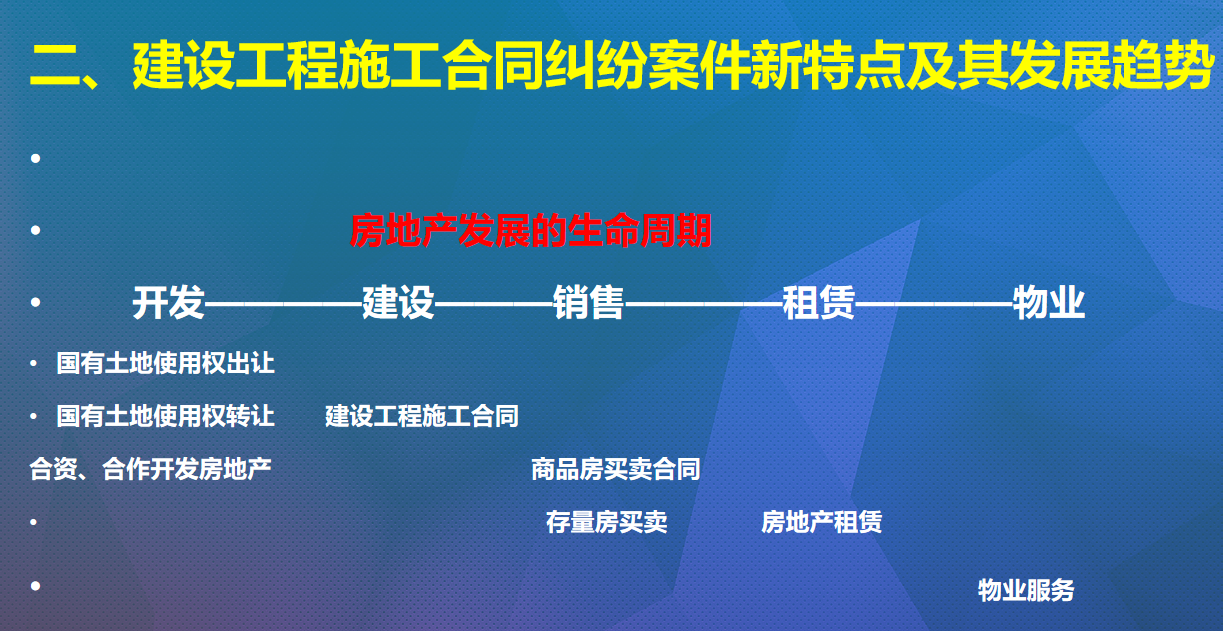 二、建设工程施工合同纠纷案件新特点及其发展趋势

•

• 房地产发展的生命周期

• 开发————建设———销售————租赁————物业

• 国有土地使用权出让

• 国有土地使用权转让 建设工程施工合同

合资、合作开发房地产 商品房买卖合同

• 存量房买卖 房地产租赁

• 物业服务